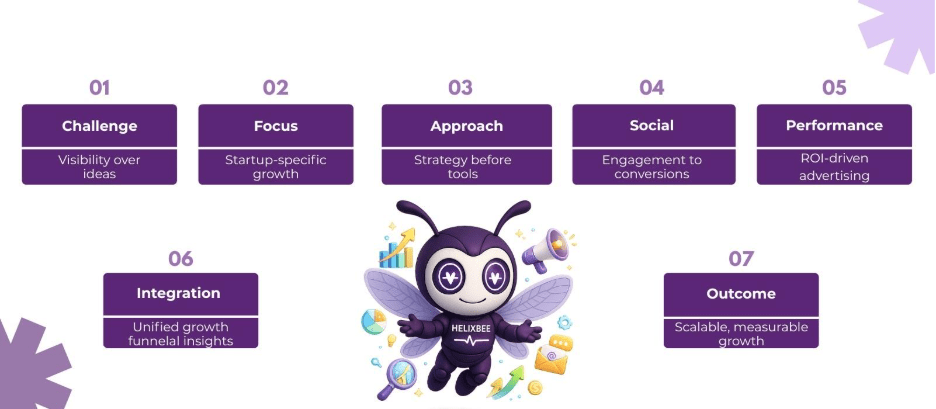 01
Challenge
Visibility over ideas

02
Focus
Startup-specific growth

03
Approach
Strategy before tools

04
Social
Engagement to conversions

05
Performance
ROI-driven advertising

06
Integration
Unified growth funnelal insights

HELIXBEE

07
Outcome
Scalable, measurable growth